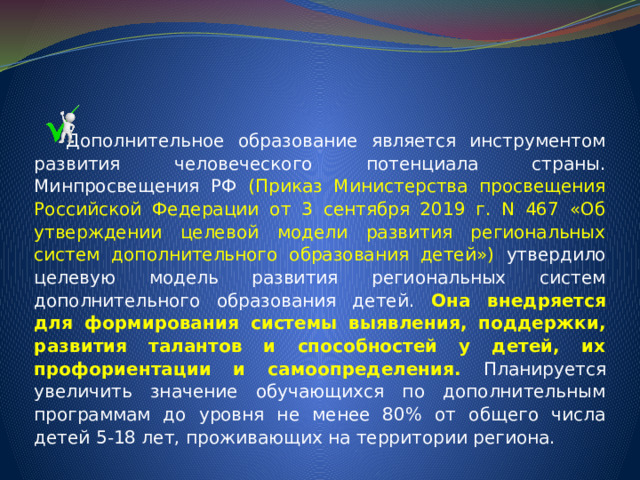 Дополнительное образование является инструментом развития человеческого потенциала страны. Минпросвещения РФ (Приказ Министерства просвещения Российской Федерации от 3 сентября 2019 г. N 467 «Об утверждении целевой модели развития региональных систем дополнительного образования детей») утвердило целевую модель развития региональных систем дополнительного образования детей. Она внедряется для формирования системы выявления, поддержки, развития талантов и способностей у детей, их профориентации и самоопределения. Планируется увеличить значение обучающихся по дополнительным программам до уровня не менее 80% от общего числа детей 5-18 лет, проживающих на территории региона.